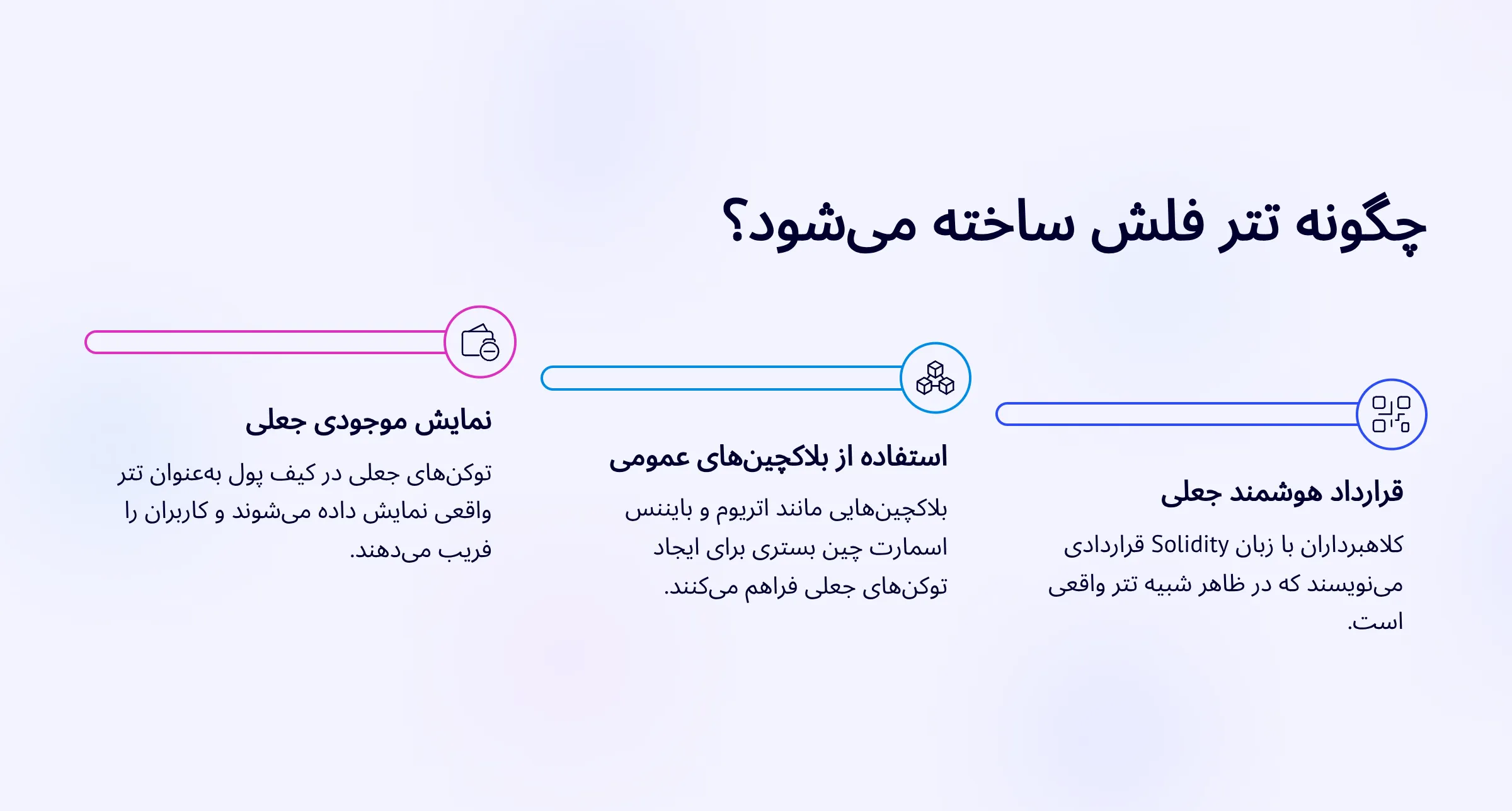 چگونه تتر فلش ساخته می‌شود؟

قرارداد هوشمند جعلی

کلاهبرداران با زبان Solidity قراردادی می‌نویسند که در ظاهر شبیه تتر واقعی است.

استفاده از بلاکچین‌های عمومی

بلاکچین‌هایی مانند اتریوم و بایننس اسمارت چین بستری برای ایجاد توکن‌های جعلی فراهم می‌کنند.

نمایش موجودی جعلی

توکن‌های جعلی در کیف پول به‌عنوان تتر واقعی نمایش داده می‌شوند و کاربران را فریب می‌دهند.